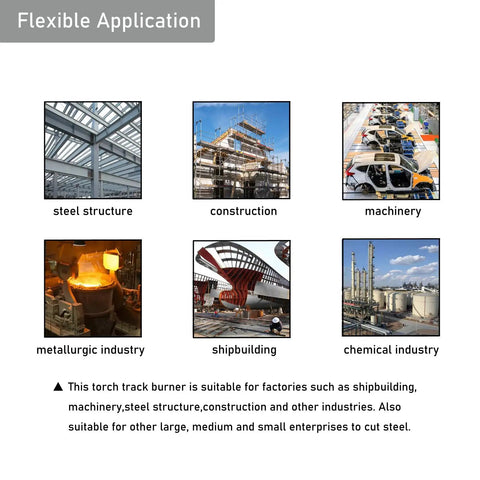 Flexible Application

steel structure

construction

machinery

metallurgic industry

shipbuilding

chemical industry

▲ This torch track burner is suitable for factories such as shipbuilding, machinery,steel structure,construction and other industries. Also suitable for other large, medium and small enterprises to cut steel.